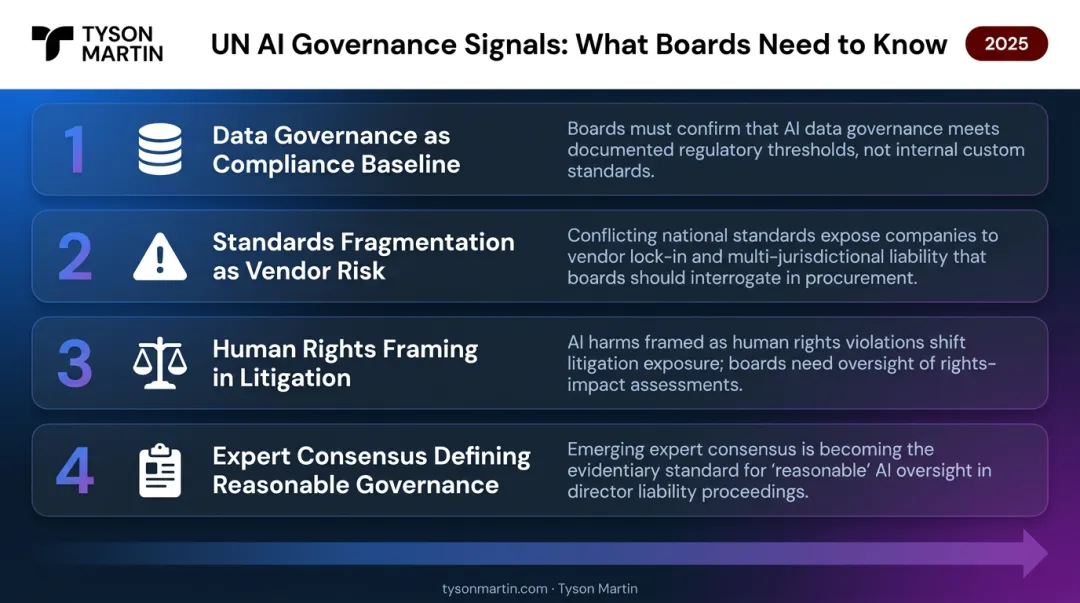 TYSON MARTIN

UN AI Governance Signals: What Boards Need to Know

2025

1

Data Governance as Compliance Baseline

Boards must confirm that AI data governance meets documented regulatory thresholds, not internal custom standards.

2

Standards Fragmentation as Vendor Risk

Conflicting national standards expose companies to vendor lock-in and multi-jurisdictional liability that boards should interrogate in procurement.

3

Human Rights Framing in Litigation

AI harms framed as human rights violations shift litigation exposure; boards need oversight of rights-impact assessments.

4

Expert Consensus Defining Reasonable Governance

Emerging expert consensus is becoming the evidentiary standard for 'reasonable' AI oversight in director liability proceedings.

tysonmartin.com · Tyson Martin